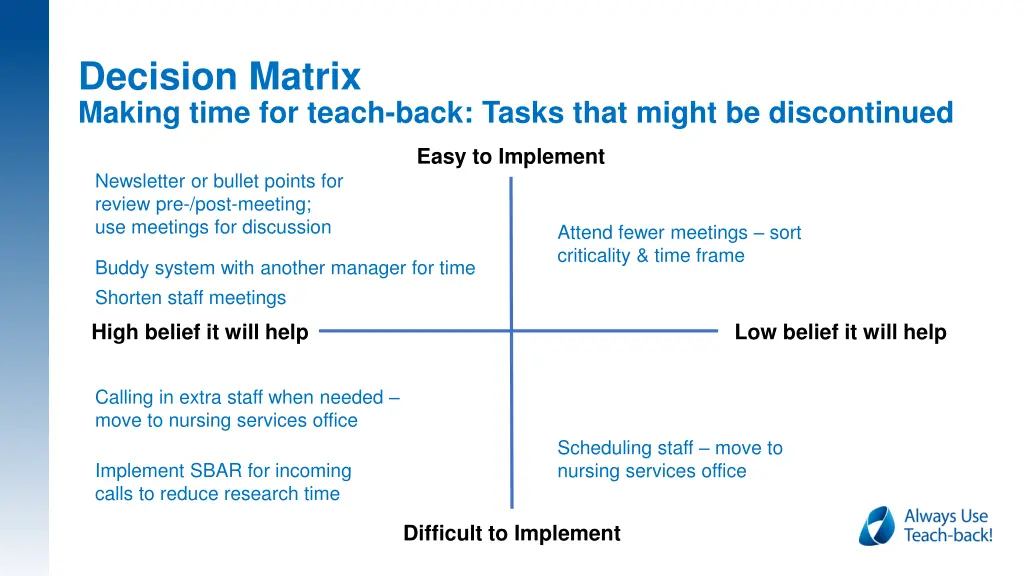 Decision Matrix
Making time for teach-back: Tasks that might be discontinued

Easy to Implement

Newsletter or bullet points for review pre-/post-meeting; use meetings for discussion

Buddy system with another manager for time

Shorten staff meetings

Attend fewer meetings – sort criticality & time frame

High belief it will help

Low belief it will help

Calling in extra staff when needed – move to nursing services office

Implement SBAR for incoming calls to reduce research time

Scheduling staff – move to nursing services office

Difficult to Implement

Always Use Teach-back!